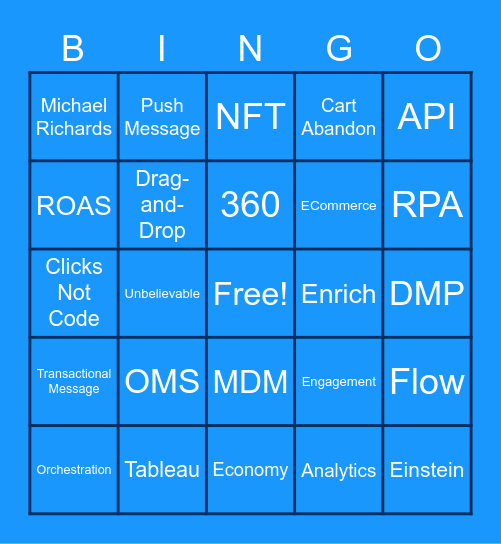 | B | I | N | G | O |
|---|---|---|---|---|
| Michael Richards | Push Message | NFT | Cart Abandon | API |
| ROAS | Drag-and-Drop | 360 | ECommerce | RPA |
| Clicks Not Code | Unbelievable | Free! | Enrich | DMP |
| Transactional Message | OMS | MDM | Engagement | Flow |
| Orchestration | Tableau | Economy | Analytics | Einstein |